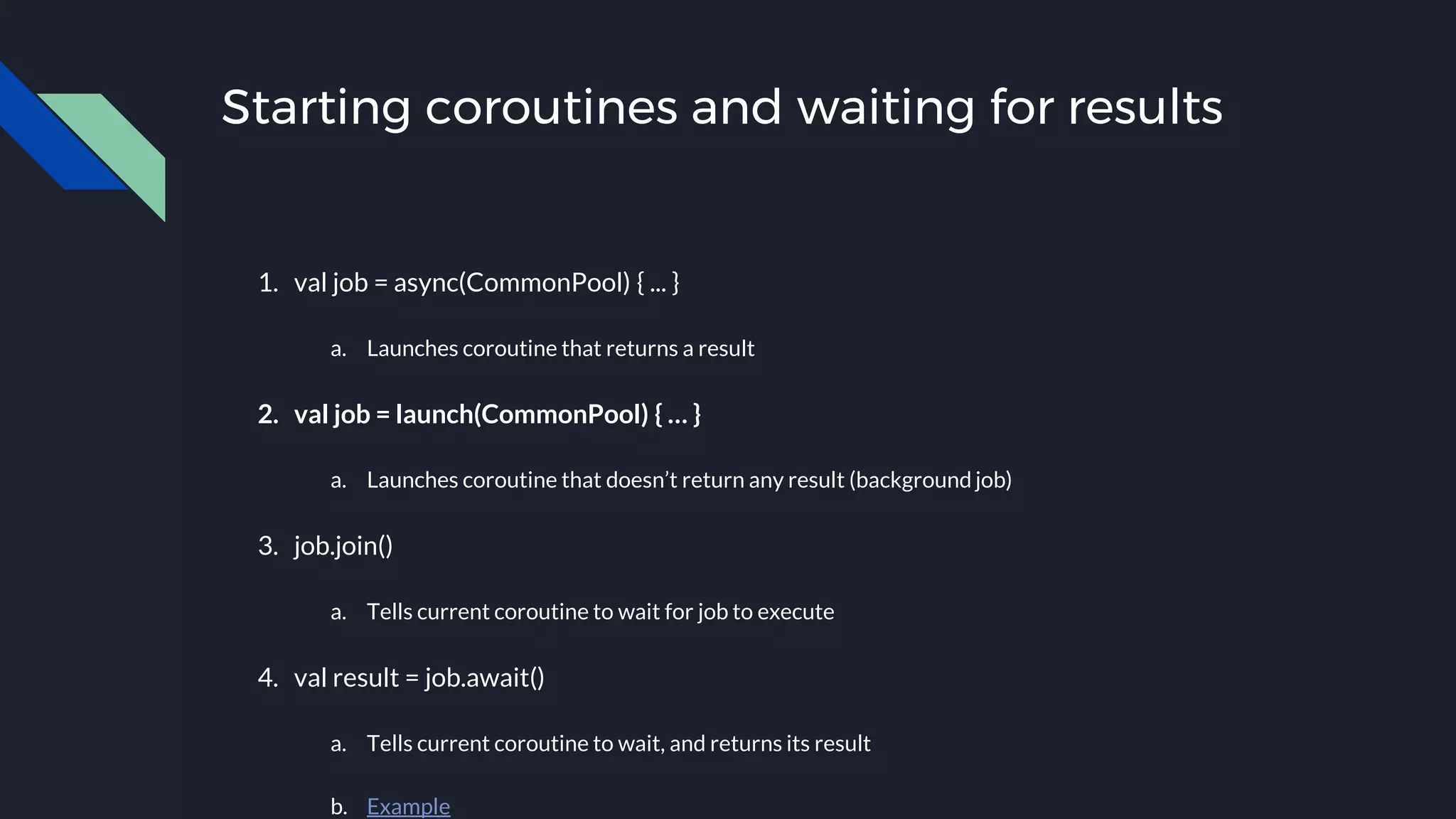 Starting coroutines and waiting for results

1. val job = async(CommonPool) { ... }

a. Launches coroutine that returns a result

2. val job = launch(CommonPool) { ... }

a. Launches coroutine that doesn't return any result (background job)

3. job.join()

a. Tells current coroutine to wait for job to execute

4. val result = job.await()

a. Tells current coroutine to wait, and returns its result

b. Example